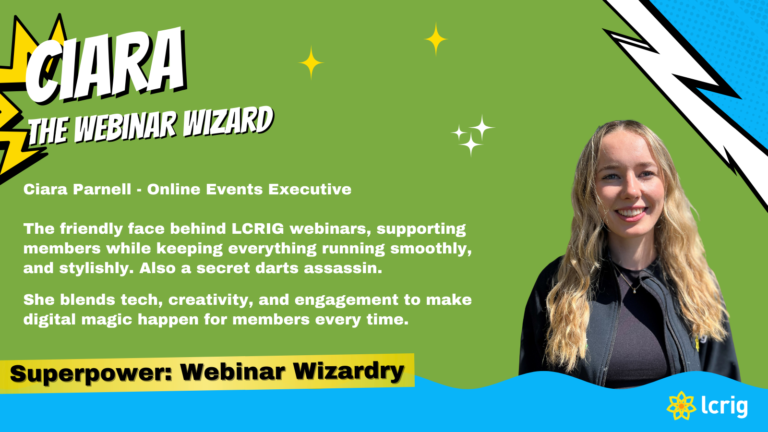 CIARA
THE WEBINAR WIZARD

Ciara Parnell - Online Events Executive

The friendly face behind LCRIG webinars, supporting members while keeping everything running smoothly, and stylishly. Also a secret darts assassin.

She blends tech, creativity, and engagement to make digital magic happen for members every time.

Superpower: Webinar Wizardry

lcrig